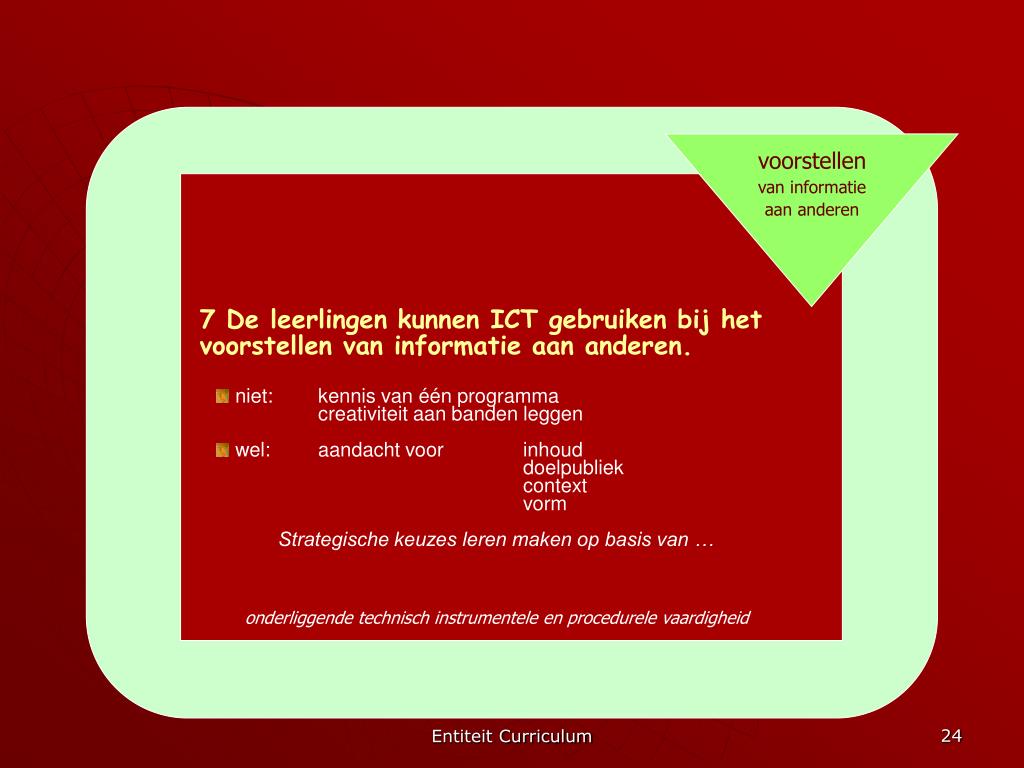 voorstellen
van informatie
aan anderen

7 De leerlingen kunnen ICT gebruiken bij het voorstellen van informatie aan anderen.

niet: kennis van één programma
creativiteit aan banden leggen

wel: aandacht voor inhoud
doelpubliek
context
vorm

Strategische keuzes leren maken op basis van …

onderliggende technisch instrumentele en procedurele vaardigheid

Entiteit Curriculum

24